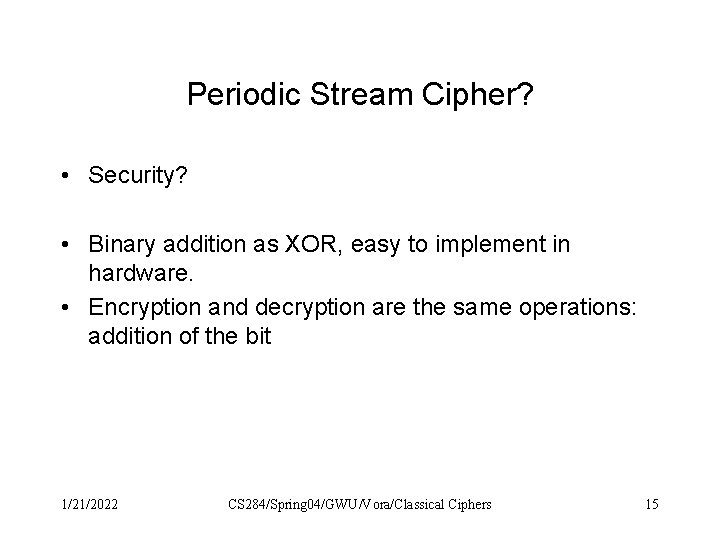 Periodic Stream Cipher?

• Security?

• Binary addition as XOR, easy to implement in hardware.
• Encryption and decryption are the same operations: addition of the bit

1/21/2022 CS284/Spring04/GWU/Vora/Classical Ciphers 15